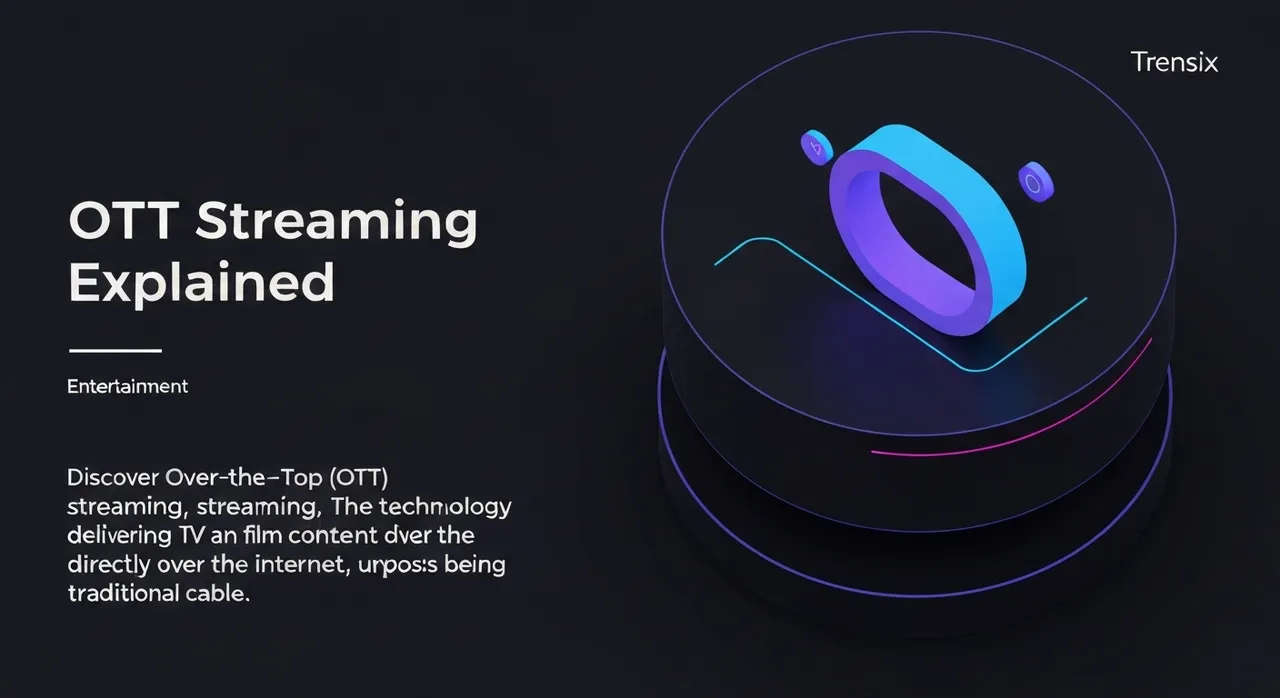 Trensix

OTT Streaming Explained

Entertainment

Discover Over-the-Top (OTT) streaming, streaming, The technology delivering TV an film content dver the directly over the internet, urposis being traditional cable.